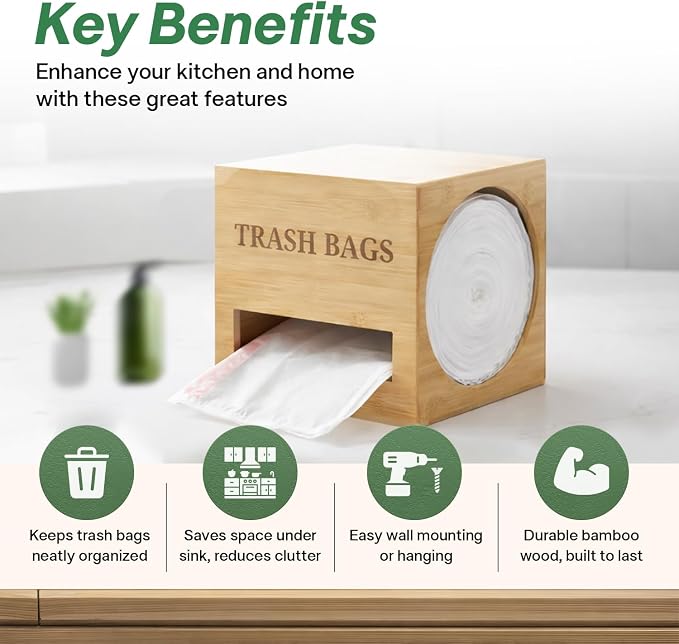 Key Benefits

Enhance your kitchen and home with these great features

TRASH BAGS

Keeps trash bags neatly organized

Saves space under sink, reduces clutter

Easy wall mounting or hanging

Durable bamboo wood, built to last